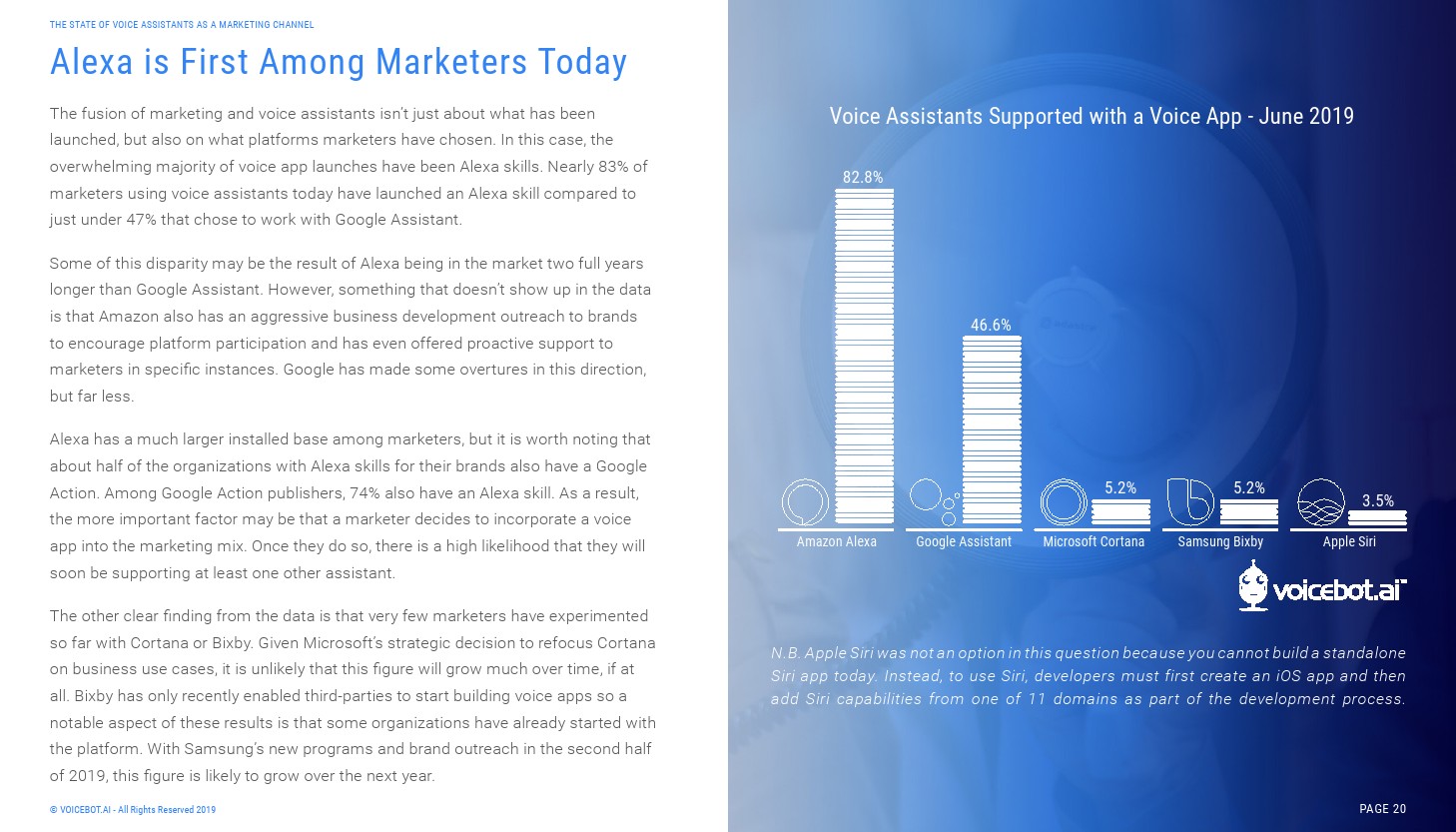 THE STATE OF VOICE ASSISTANTS AS A MARKETING CHANNEL

Alexa is First Among Marketers Today

The fusion of marketing and voice assistants isn't just about what has been launched, but also on what platforms marketers have chosen. In this case, the overwhelming majority of voice app launches have been Alexa skills. Nearly 83% of marketers using voice assistants today have launched an Alexa skill compared to just under 47% that chose to work with Google Assistant.

Some of this disparity may be the result of Alexa being in the market two full years longer than Google Assistant. However, something that doesn't show up in the data is that Amazon also has an aggressive business development outreach to brands to encourage platform participation and has even offered proactive support to marketers in specific instances. Google has made some overtures in this direction, but far less.

Alexa has a much larger installed base among marketers, but it is worth noting that about half of the organizations with Alexa skills for their brands also have a Google Action. Among Google Action publishers, 74% also have an Alexa skill. As a result, the more important factor may be that a marketer decides to incorporate a voice app into the marketing mix. Once they do so, there is a high likelihood that they will soon be supporting at least one other assistant.

The other clear finding from the data is that very few marketers have experimented so far with Cortana or Bixby. Given Microsoft's strategic decision to refocus Cortana on business use cases, it is unlikely that this figure will grow much over time, if at all. Bixby has only recently enabled third-parties to start building voice apps so a notable aspect of these results is that some organizations have already started with the platform. With Samsung's new programs and brand outreach in the second half of 2019, this figure is likely to grow over the next year.

© VOICEBOT.AI - All Rights Reserved 2019

Voice Assistants Supported with a Voice App - June 2019

82.8%
46.6%
5.2%
5.2%
3.5%

Amazon Alexa
Google Assistant
Microsoft Cortana
Samsung Bixby
Apple Siri

voicebot.ai

N.B. Apple Siri was not an option in this question because you cannot build a standalone Siri app today. Instead, to use Siri, developers must first create an iOS app and then add Siri capabilities from one of 11 domains as part of the development process.

PAGE 20